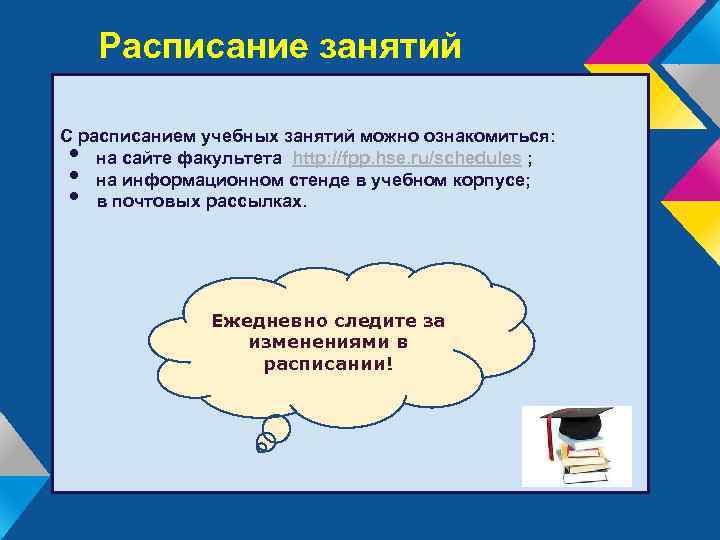 Расписание занятий

С расписанием учебных занятий можно ознакомиться:
• на сайте факультета http://fpp.hse.ru/schedules ;
• на информационном стенде в учебном корпусе;
• в почтовых рассылках.

Ежедневно следите за изменениями в расписании!